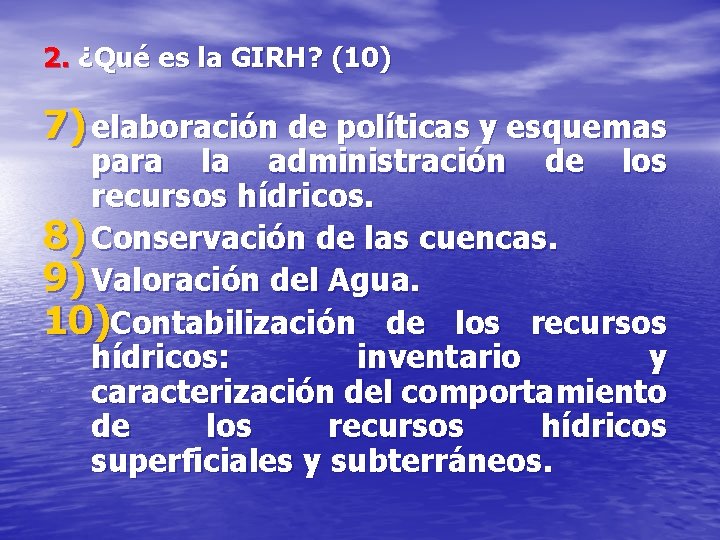 2. ¿Qué es la GIRH? (10)

7) elaboración de políticas y esquemas para la administración de los recursos hídricos.

8) Conservación de las cuencas.

9) Valoración del Agua.

10) Contabilización de los recursos hídricos: inventario y caracterización del comportamiento de los recursos hídricos superficiales y subterráneos.